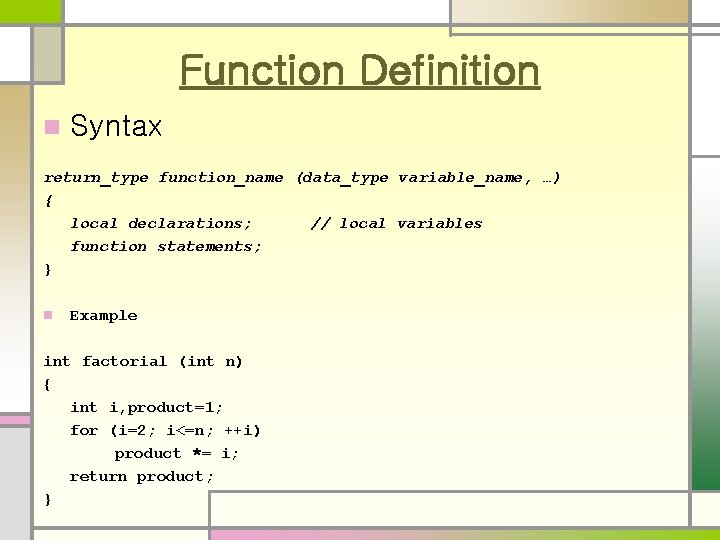 Function Definition

Syntax

return_type function_name (data_type variable_name, …)
{
local declarations; // local variables
function statements;
}

Example

int factorial (int n)
{
int i,product=1;
for (i=2; i<=n; ++i)
product *= i;
return product;
}